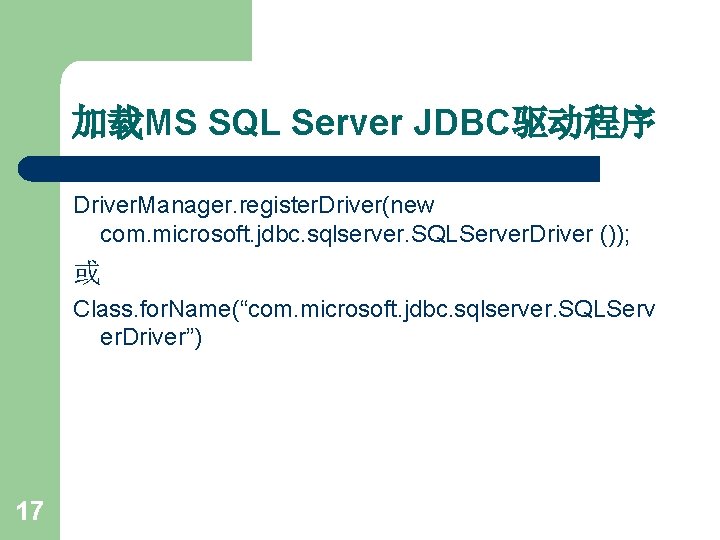 加载MS SQL Server JDBC驱动程序

DriverManager.registerDriver(new com.microsoft.jdbc.sqlserver.SQLServerDriver ());

或

Class.forName(“com.microsoft.jdbc.sqlserver.SQLServerDriver”)

17